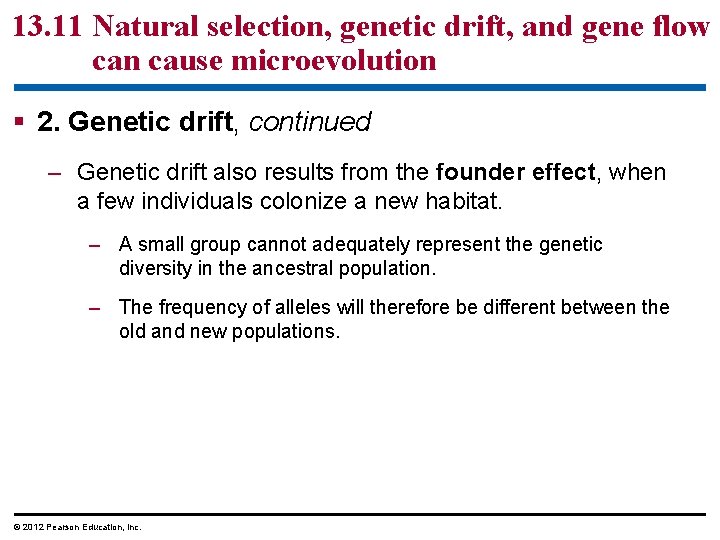 13.11 Natural selection, genetic drift, and gene flow can cause microevolution

▪ 2. Genetic drift, continued

– Genetic drift also results from the founder effect, when a few individuals colonize a new habitat.

– A small group cannot adequately represent the genetic diversity in the ancestral population.

– The frequency of alleles will therefore be different between the old and new populations.

© 2012 Pearson Education, Inc.